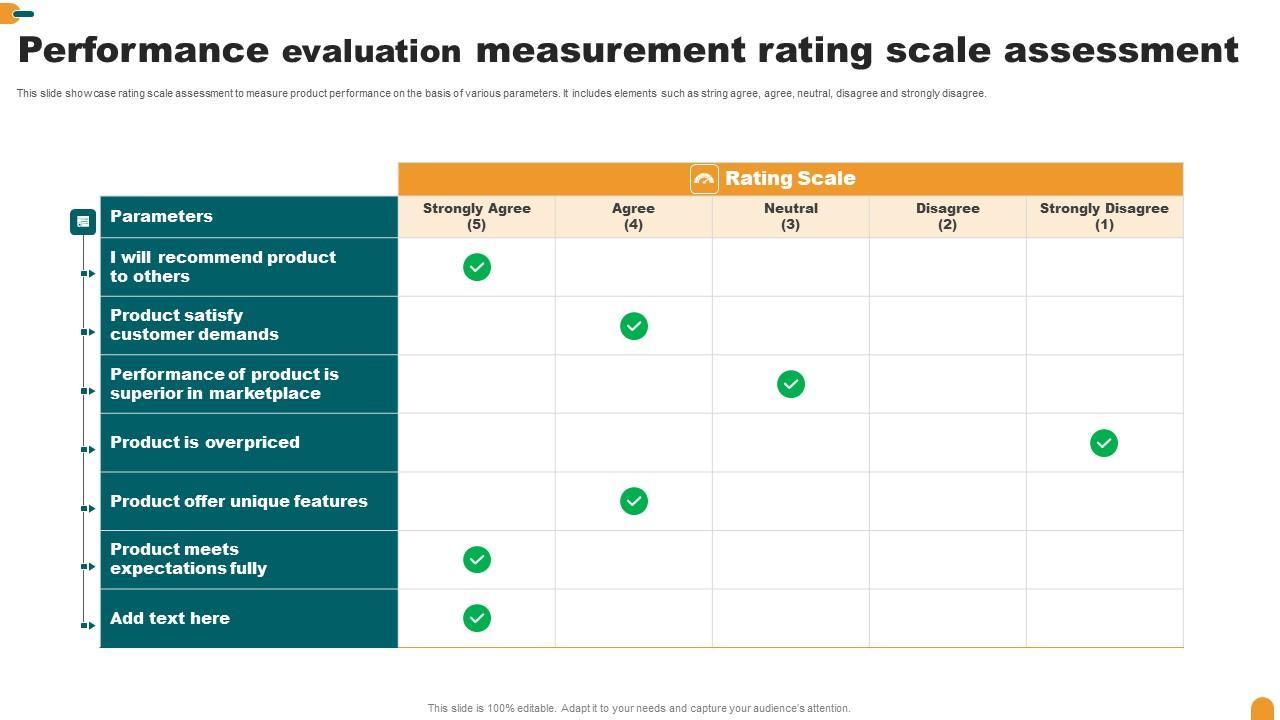 Performance evaluation measurement rating scale assessment

This slide showcase rating scale assessment to measure product performance on the basis of various parameters. It includes elements such as string agree, agree, neutral, disagree and strongly disagree.

Rating Scale

| Parameters | Strongly Agree (5) | Agree (4) | Neutral (3) | Disagree (2) | Strongly Disagree (1) |
|---|---|---|---|---|---|
| I will recommend product to others | ✓ | | | | |
| Product satisfy customer demands | | ✓ | | | |
| Performance of product is superior in marketplace | | | ✓ | | |
| Product is overpriced | | | | | ✓ |
| Product offer unique features | | ✓ | | | |
| Product meets expectations fully | ✓ | | | | |
| Add text here | ✓ | | | | |

This slide is 100% editable. Adapt it to your needs and capture your audience's attention.